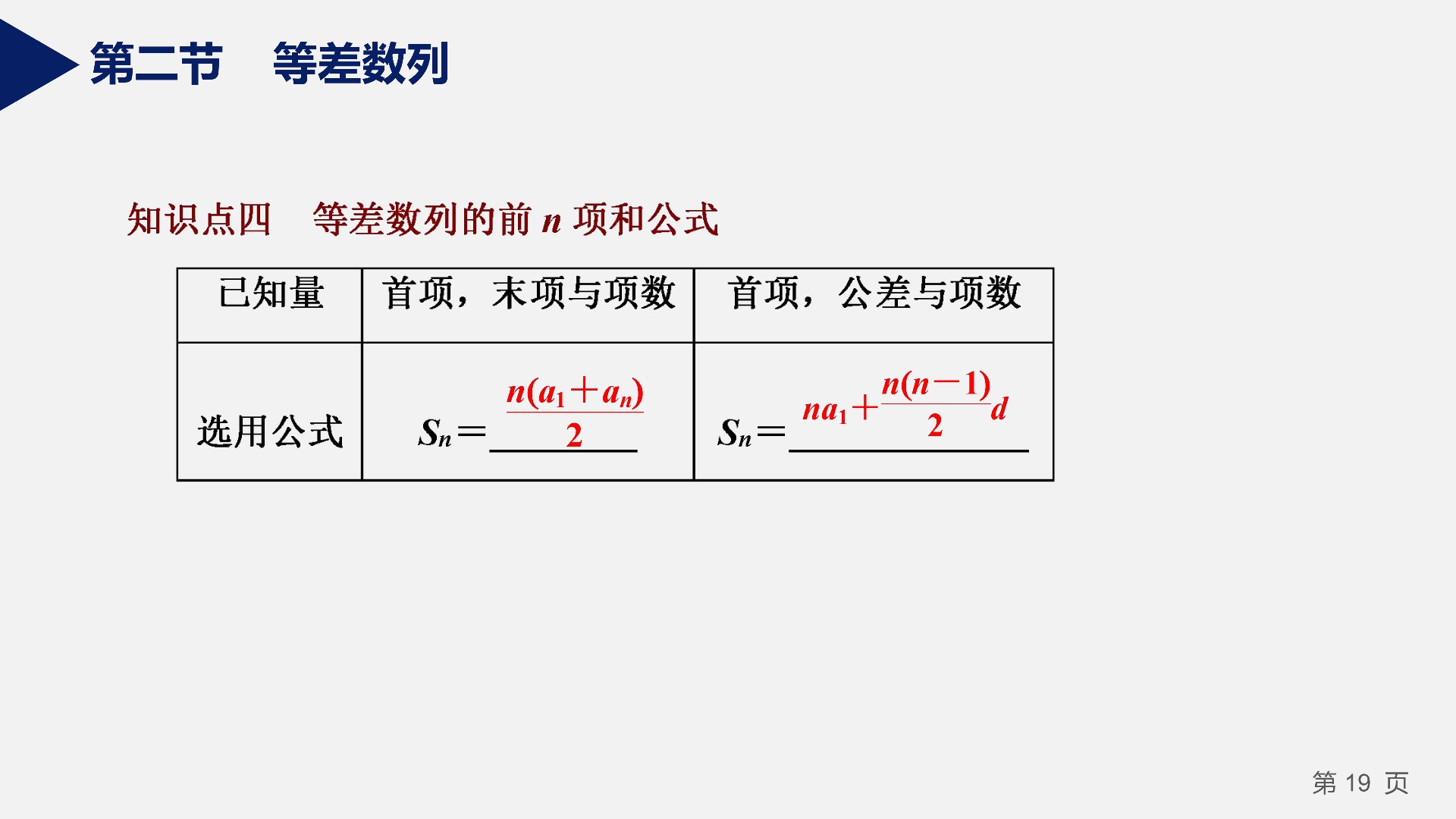 第二节　等差数列

知识点四　等差数列的前 $n$ 项和公式

| 已知量 | 首项，末项与项数 | 首项，公差与项数 |
|---|---|---|
| 选用公式 | $S_n=\frac{n(a_1+a_n)}{2}$ | $S_n=na_1+\frac{n(n-1)}{2}d$ |

第 19 页